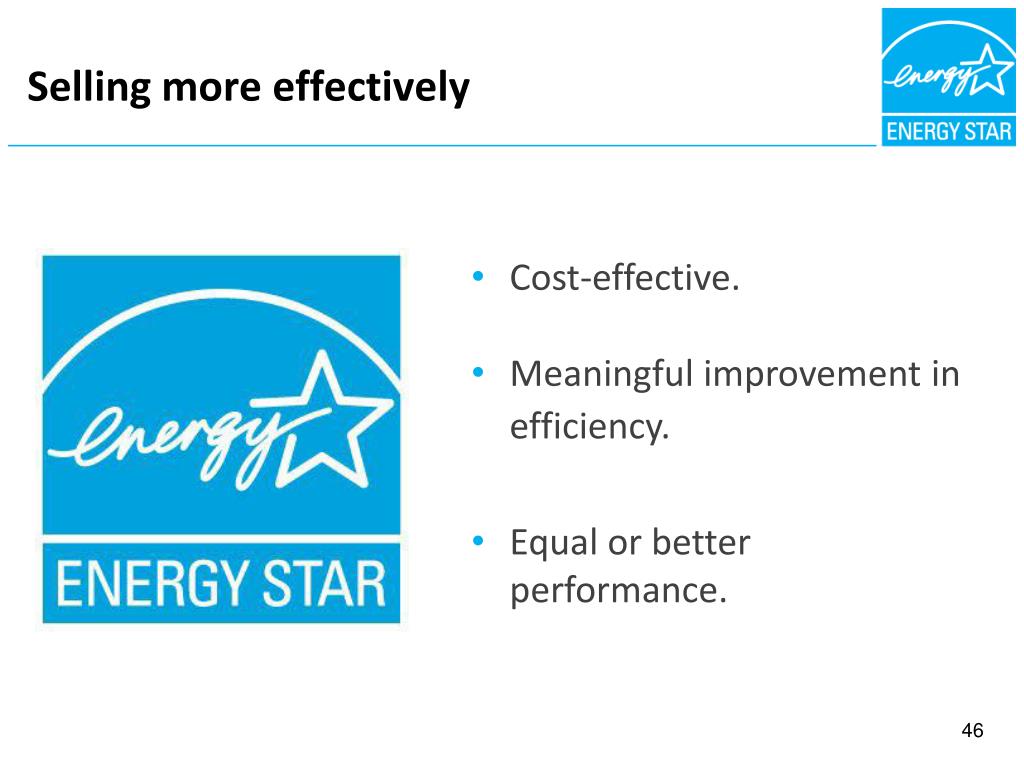 Selling more effectively

energy
ENERGY STAR

energy
ENERGY STAR

• Cost-effective.

• Meaningful improvement in efficiency.

• Equal or better performance.

46